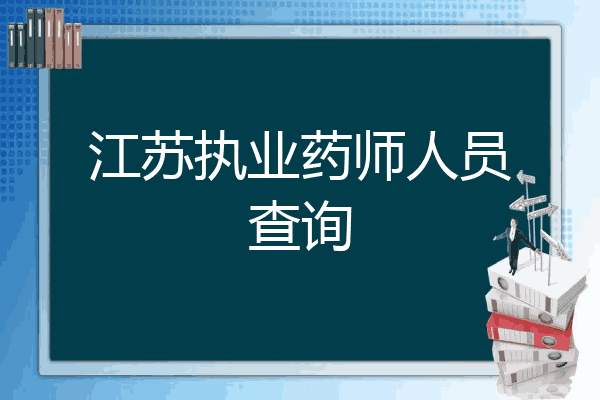 江苏执业药师人员查询